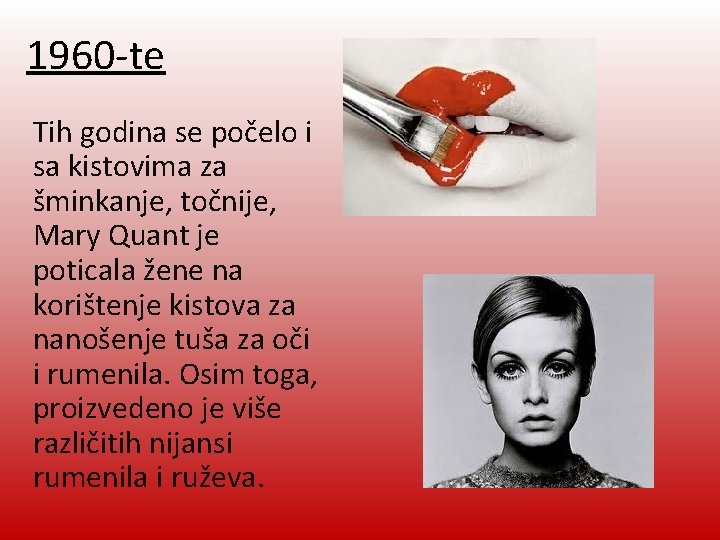 1960-te

Tih godina se počelo i sa kistovima za šminkanje, točnije, Mary Quant je poticala žene na korištenje kistova za nanošenje tuša za oči i rumenila. Osim toga, proizvedeno je više različitih nijansi rumenila i ruževa.